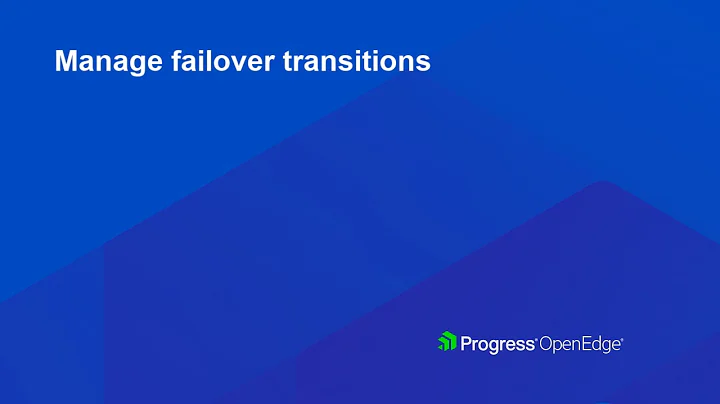 Manage failover transitions

Progress® OpenEdge®